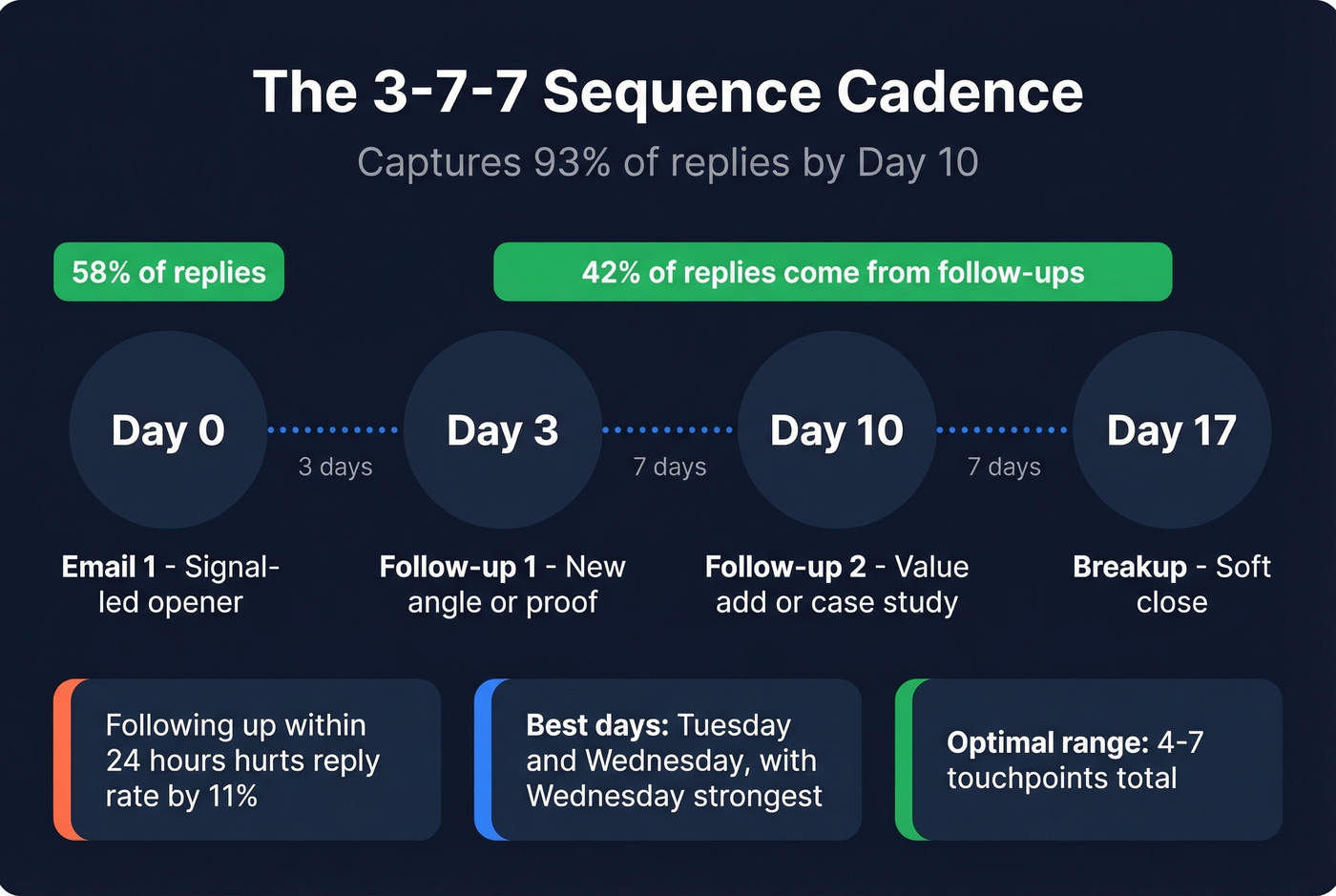 The 3-7-7 Sequence Cadence

Captures 93% of replies by Day 10

58% of replies

42% of replies come from follow-ups

Day 0

3 days

Day 3

7 days

Day 10

7 days

Day 17

Email 1 - Signal-led opener

Follow-up 1 - New angle or proof

Follow-up 2 - Value add or case study

Breakup - Soft close

Following up within 24 hours hurts reply rate by 11%

Best days: Tuesday and Wednesday, with Wednesday strongest

Optimal range: 4-7 touchpoints total